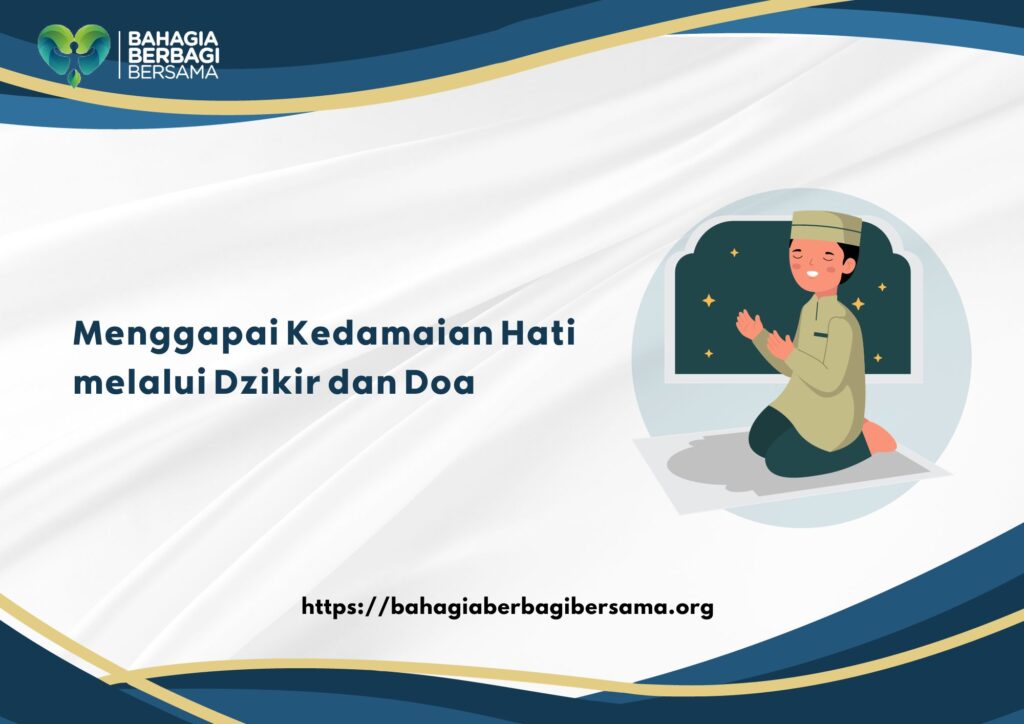 BAHAGIA BERBAGI BERSAMA

Menggapai Kedamaian Hati melalui Dzikir dan Doa

https://bahagiaberbagibersama.org